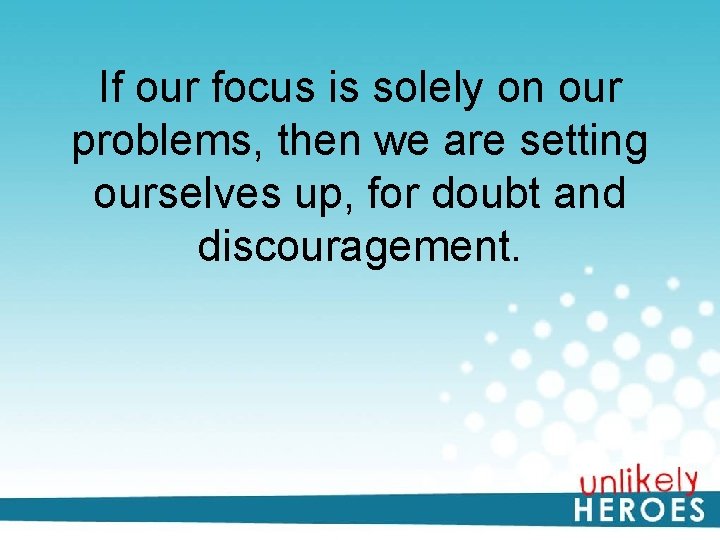 If our focus is solely on our problems, then we are setting ourselves up, for doubt and discouragement.

unlikely
HEROES